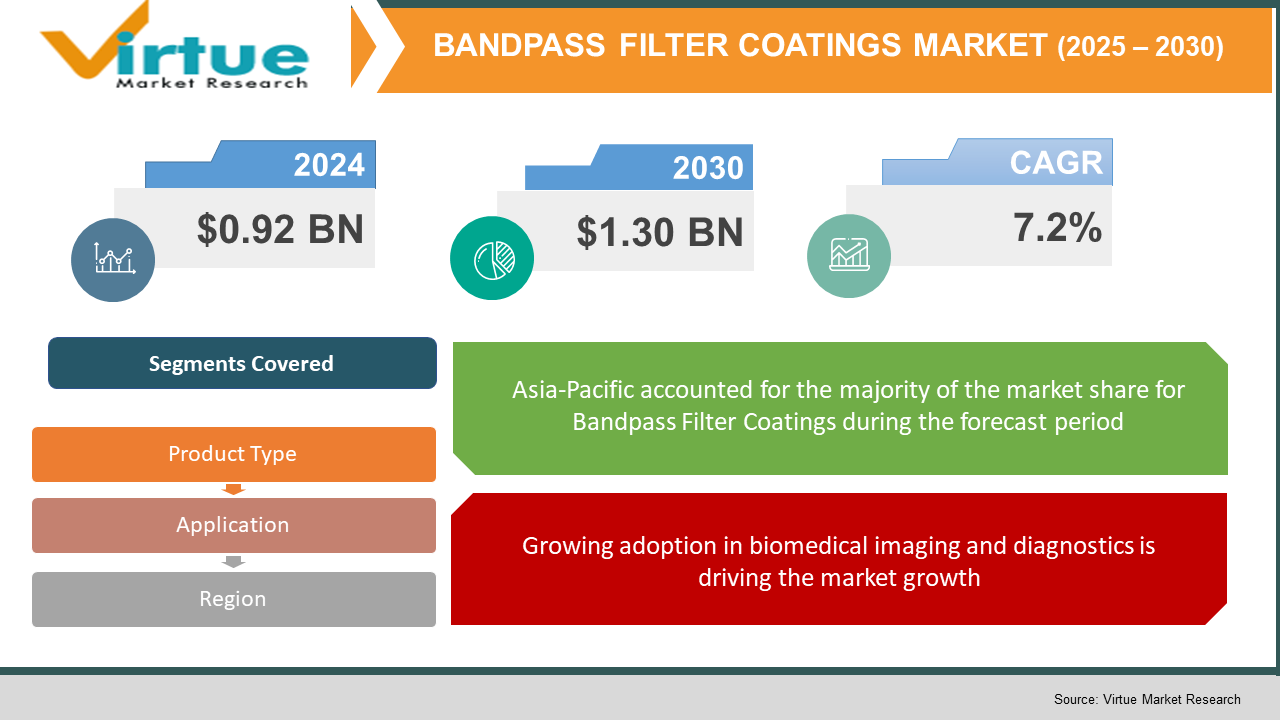 Virtue
Market Research

BANDPASS FILTER COATINGS MARKET (2025 – 2030)

2024
$0.92 BN

2030
$1.30 BN

CAGR
7.2%

Segments Covered

Product Type

Application

Region

Asia-Pacific accounted for the majority of the market share for Bandpass Filter Coatings during the forecast period

Growing adoption in biomedical imaging and diagnostics is driving the market growth

Source: Virtue Market Research